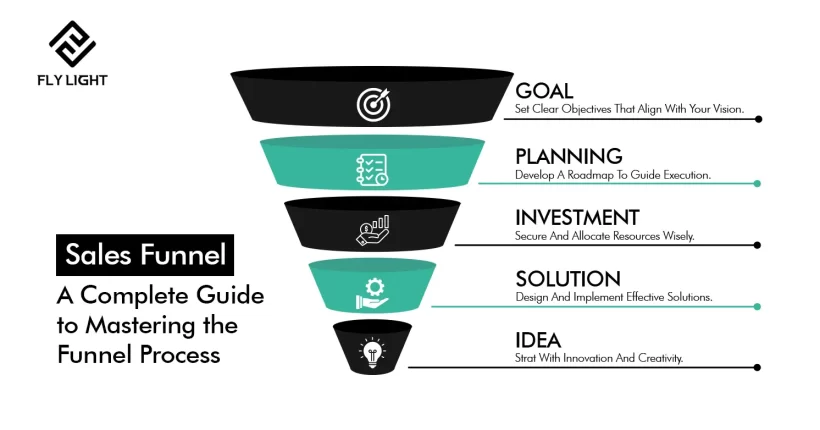 FLY LIGHT

Sales Funnel

A Complete Guide to Mastering the Funnel Process

GOAL
Set Clear Objectives That Align With Your Vision.

PLANNING
Develop A Roadmap To Guide Execution.

INVESTMENT
Secure And Allocate Resources Wisely.

SOLUTION
Design And Implement Effective Solutions.

IDEA
Strat With Innovation And Creativity.